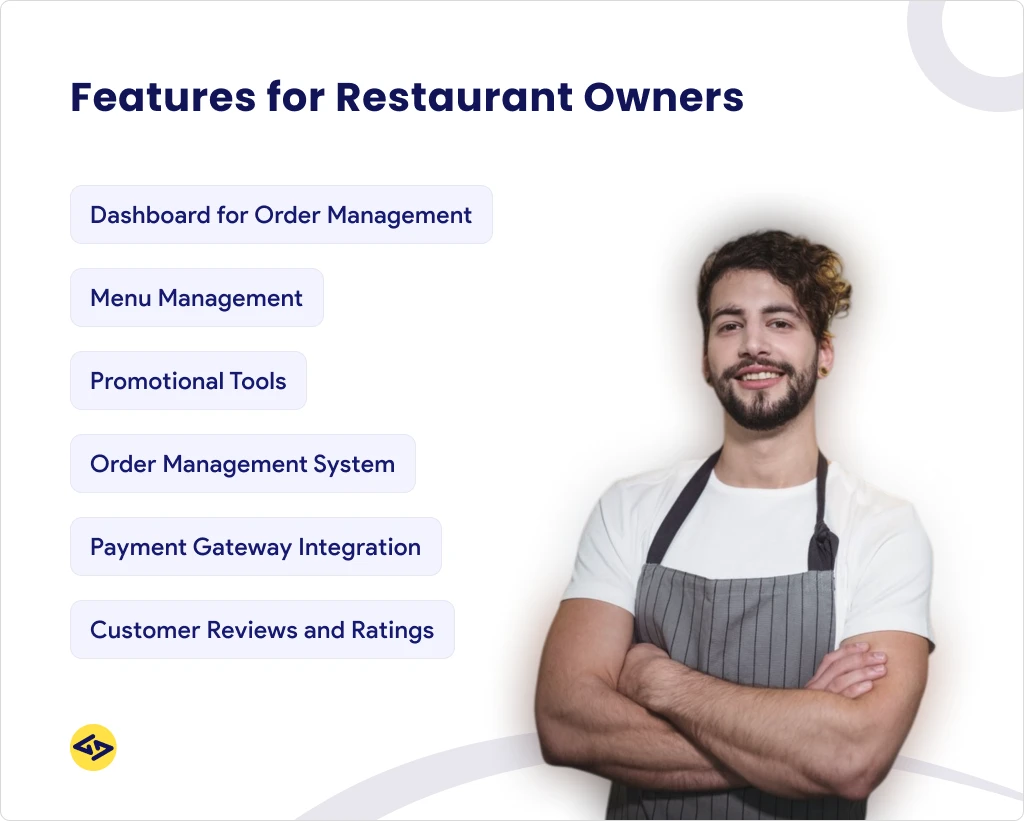 Features for Restaurant Owners

Dashboard for Order Management

Menu Management

Promotional Tools

Order Management System

Payment Gateway Integration

Customer Reviews and Ratings